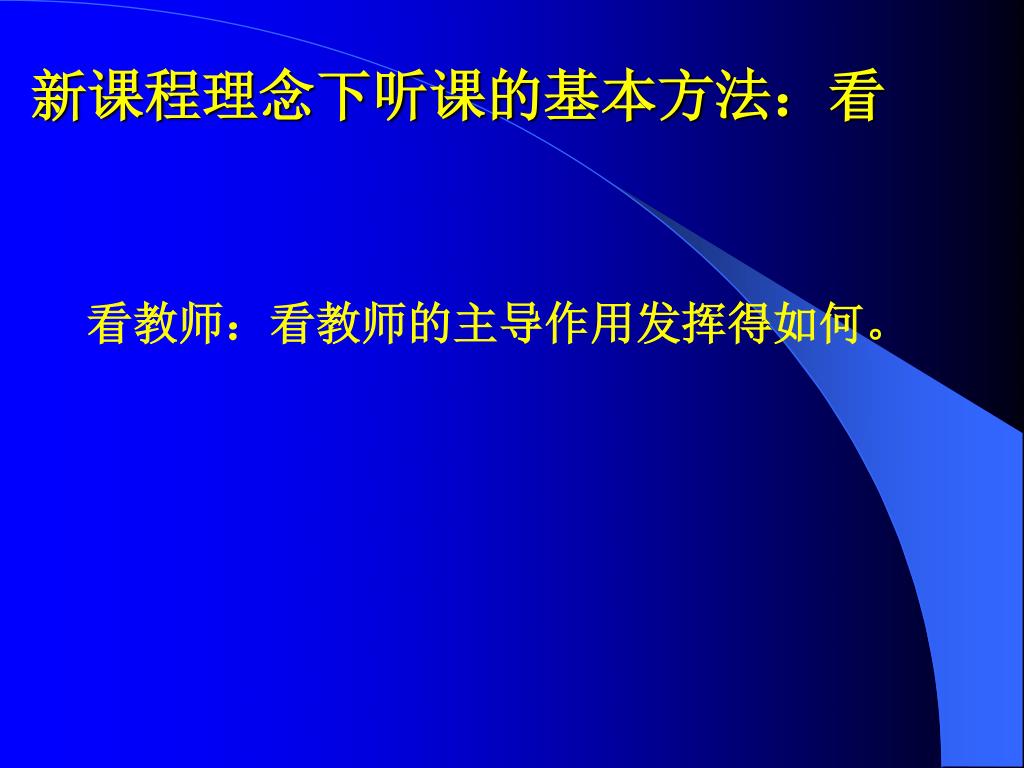 新课程理念下听课的基本方法：看

看教师：看教师的主导作用发挥得如何。